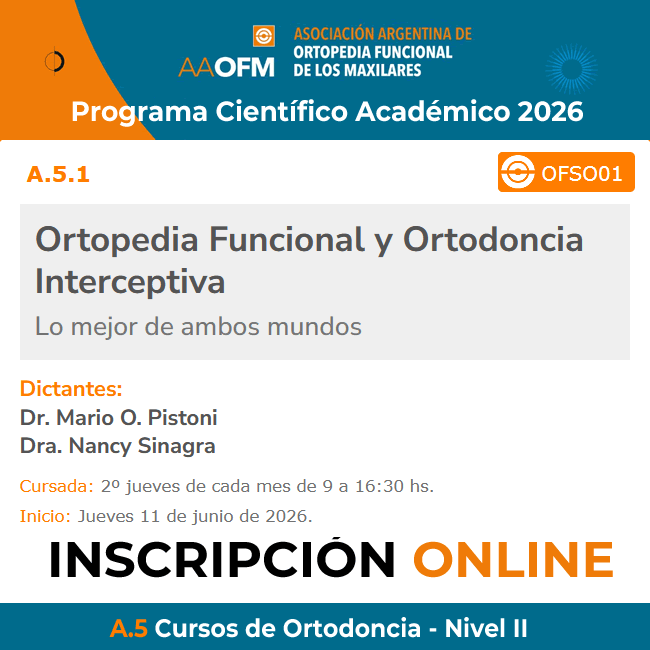 AAOFM
ASOCIACIÓN ARGENTINA DE
ORTOPEDIA FUNCIONAL
DE LOS MAXILARES

Programa Científico Académico 2026

A.5.1

OFSO01

Ortopedia Funcional y Ortodoncia Interceptiva

Lo mejor de ambos mundos

Dictantes:
Dr. Mario O. Pistoni
Dra. Nancy Sinagra

Cursada: 2º jueves de cada mes de 9 a 16:30 hs.

Inicio: Jueves 11 de junio de 2026.

INSCRIPCIÓN ONLINE

A.5 Cursos de Ortodoncia - Nivel II